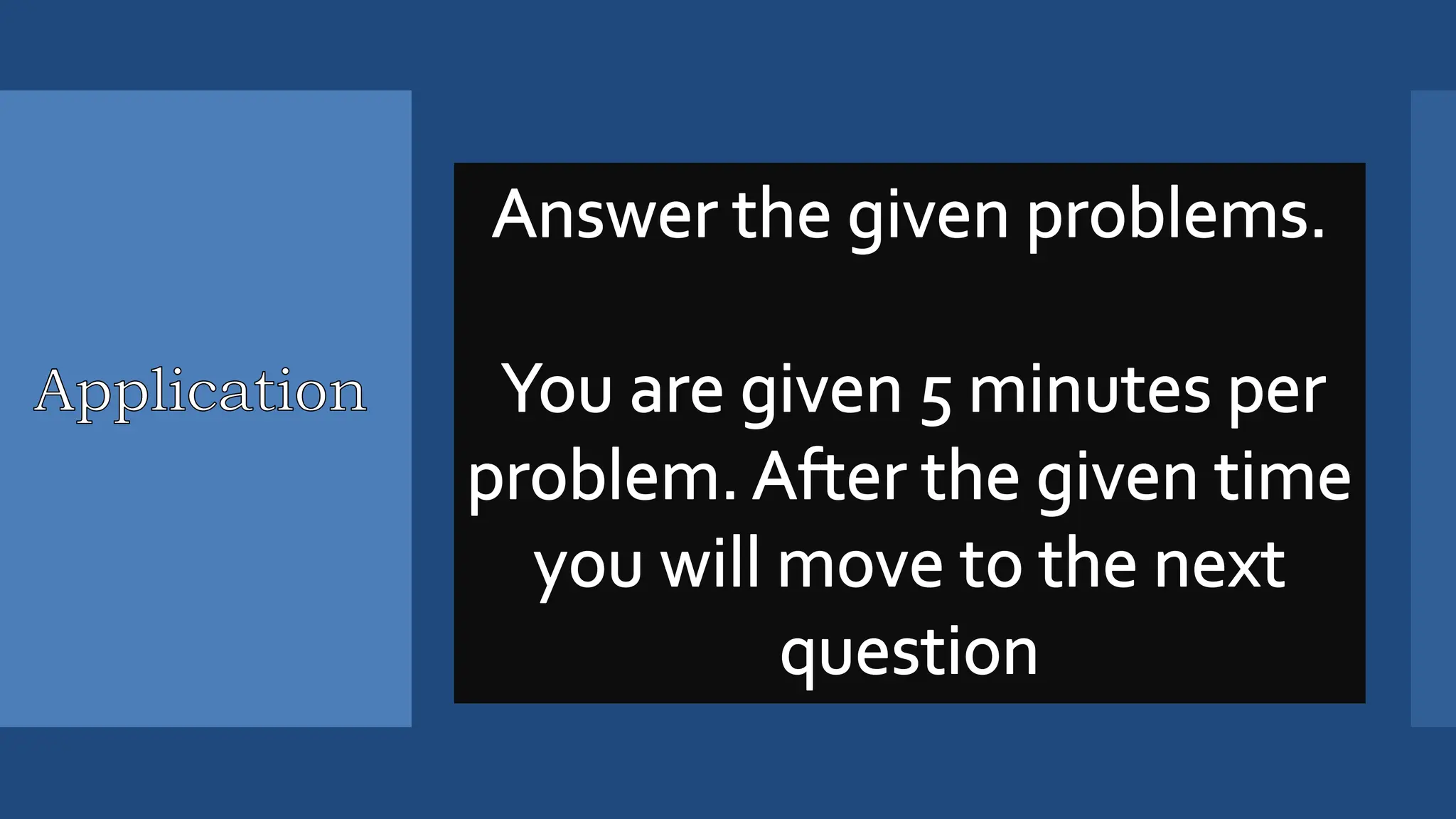 Application

Answer the given problems.

You are given 5 minutes per problem. After the given time you will move to the next question